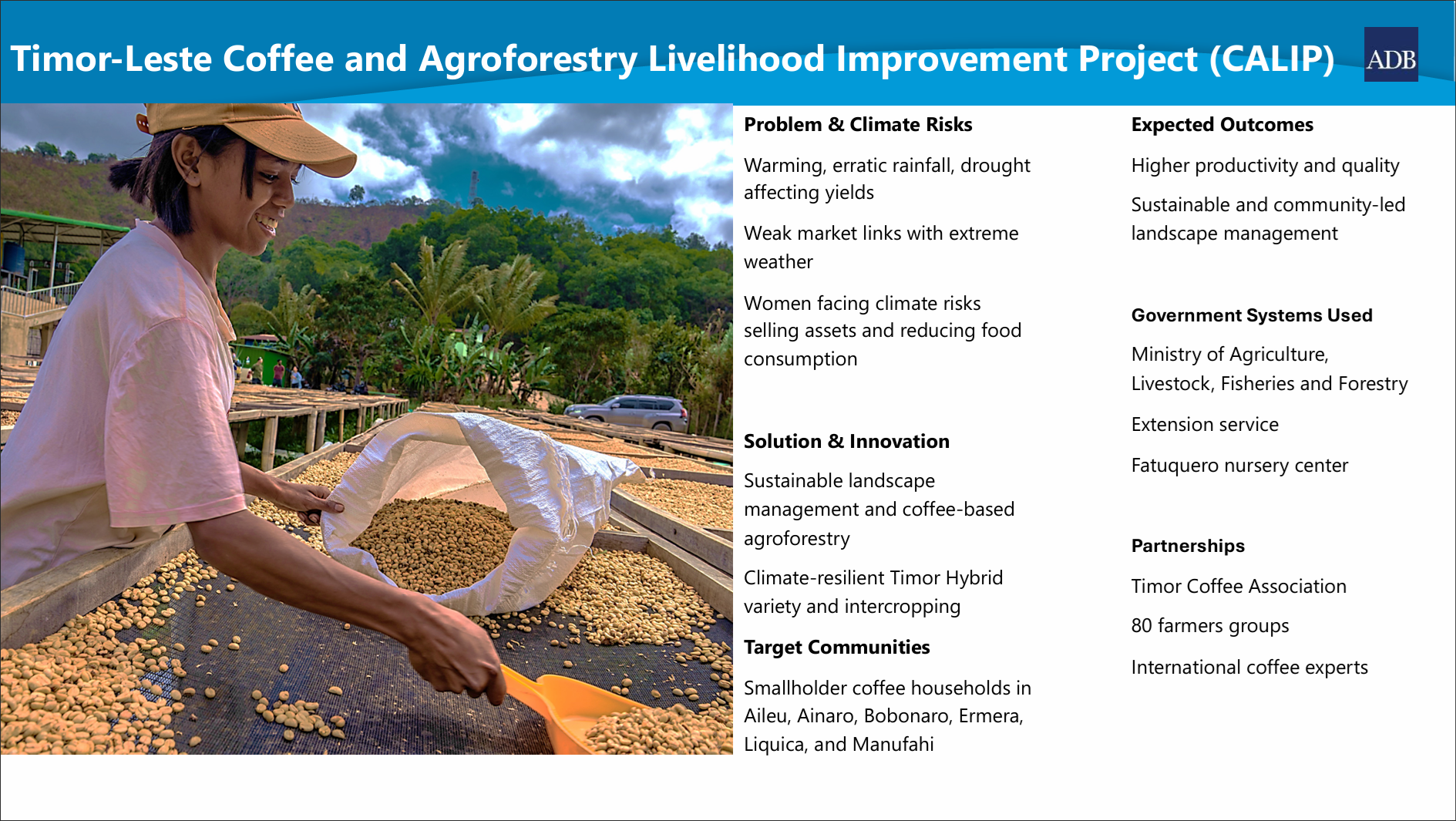 Timor-Leste Coffee and Agroforestry Livelihood Improvement Project (CALIP)

ADB

Problem & Climate Risks

Warming, erratic rainfall, drought affecting yields

Weak market links with extreme weather

Women facing climate risks selling assets and reducing food consumption

Solution & Innovation

Sustainable landscape management and coffee-based agroforestry

Climate-resilient Timor Hybrid variety and intercropping

Target Communities

Smallholder coffee households in Aileu, Ainaro, Bobonaro, Ermera, Liquica, and Manufahi

Expected Outcomes

Higher productivity and quality

Sustainable and community-led landscape management

Government Systems Used

Ministry of Agriculture, Livestock, Fisheries and Forestry

Extension service

Fatuquero nursery center

Partnerships

Timor Coffee Association

80 farmers groups

International coffee experts